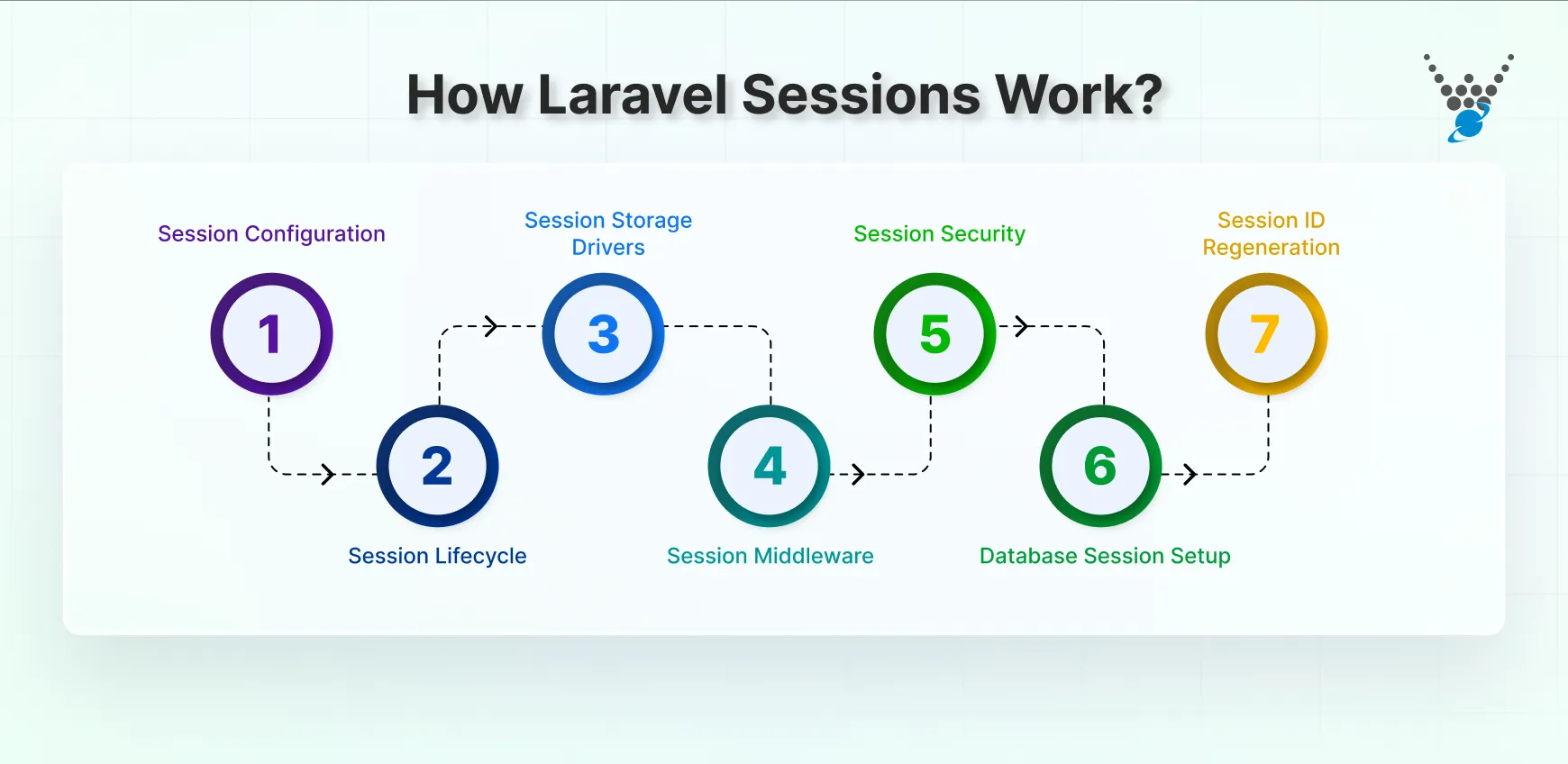 How Laravel Sessions Work?

Session Configuration

1

2

Session Lifecycle

Session Storage Drivers

3

4

Session Middleware

Session Security

5

6

Database Session Setup

Session ID Regeneration

7